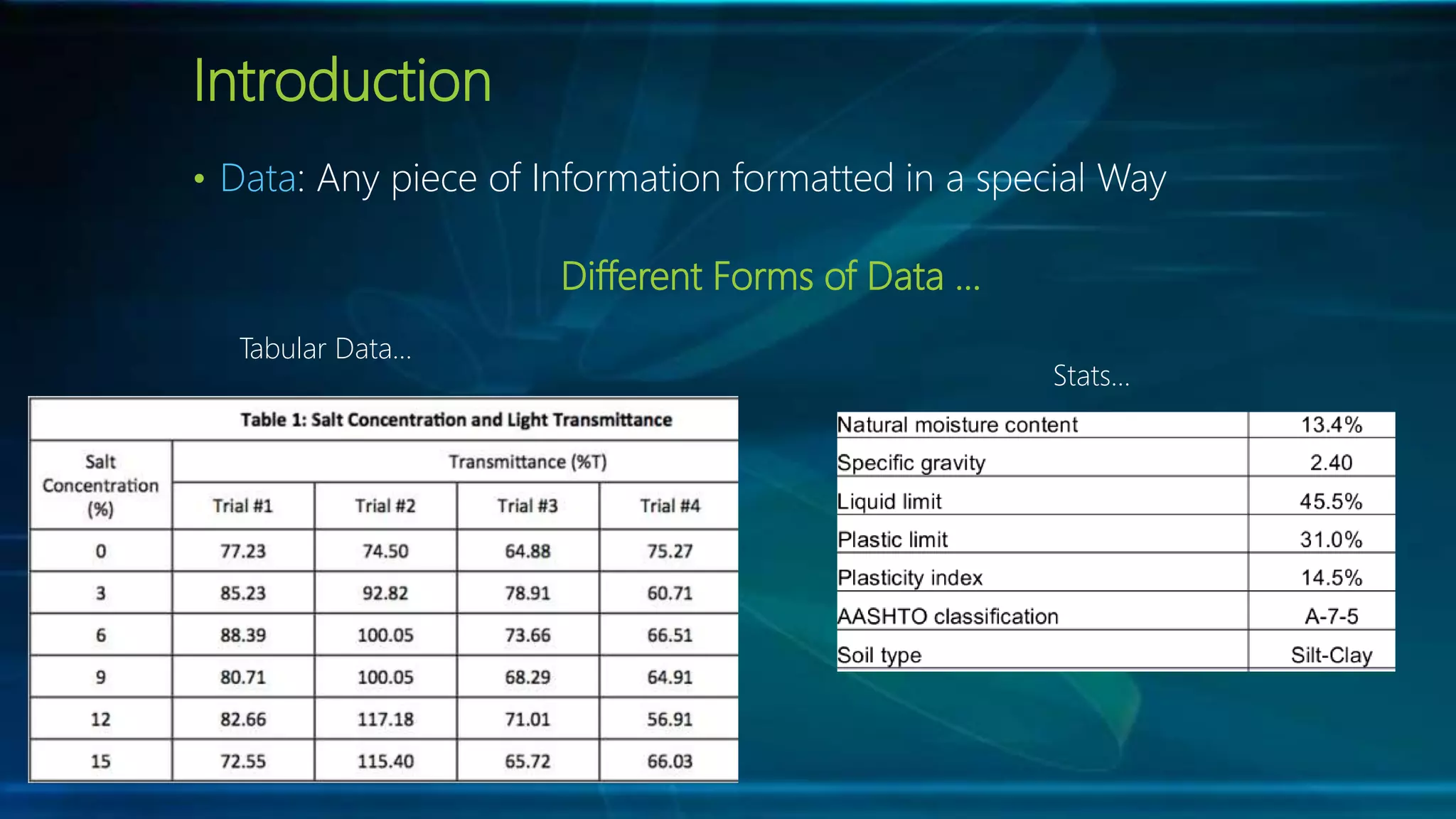 Introduction

• Data: Any piece of Information formatted in a special Way

Different Forms of Data …

Tabular Data…

Table 1: Salt Concentration and Light Transmittance

| Salt Concentration (%) | Transmittance (%T) Trial #1 | Trial #2 | Trial #3 | Trial #4 |
|---|---|---|---|---|
| 0 | 77.23 | 74.50 | 64.88 | 75.27 |
| 3 | 85.23 | 92.82 | 78.91 | 60.71 |
| 6 | 88.39 | 100.05 | 73.66 | 66.51 |
| 9 | 80.71 | 100.05 | 68.29 | 64.91 |
| 12 | 82.66 | 117.18 | 71.01 | 56.91 |
| 15 | 72.55 | 115.40 | 65.72 | 66.03 |

Stats…

| Natural moisture content | 13.4% |
|---|---|
| Specific gravity | 2.40 |
| Liquid limit | 45.5% |
| Plastic limit | 31.0% |
| Plasticity index | 14.5% |
| AASHTO classification | A-7-5 |
| Soil type | Silt-Clay |